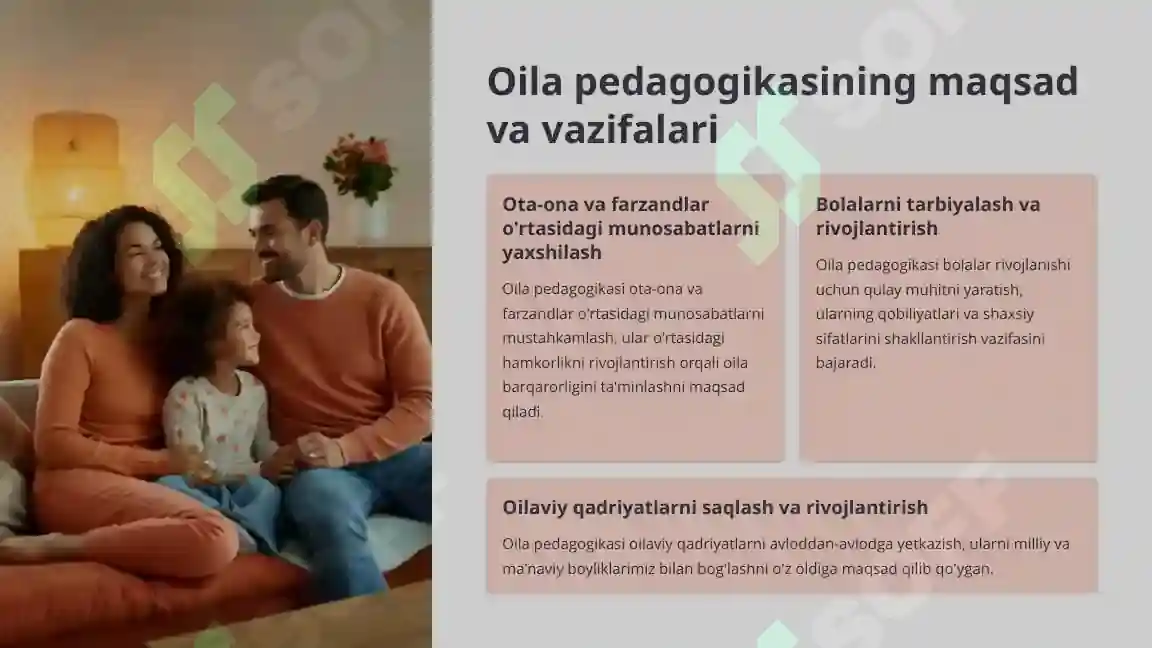 Oila pedagogikasining maqsad va vazifalari

Ota-ona va farzandlar o'rtasidagi munosabatlarni yaxshilash

Oila pedagogikasi ota-ona va farzandlar o'rtasidagi munosabatlarni mustahkamlash, ular o'rtasidagi hamkorlikni rivojlantirish orqali oila barqarorligini ta'minlashni maqsad qiladi.

Bolalarni tarbiyalash va rivojlantirish

Oila pedagogikasi bolalar rivojlanishi uchun qulay muhitni yaratish, ularning qobiliyatlari va shaxsiy sifatlarini shakllantirish vazifasini bajaradi.

Oilaviy qadriyatlarni saqlash va rivojlantirish

Oila pedagogikasi oilaviy qadriyatlarni avloddan-avlodga yetkazish, ularni milliy va ma'naviy boyliklarimiz bilan bog'lashni o'z oldiga maqsad qilib qo'ygan.